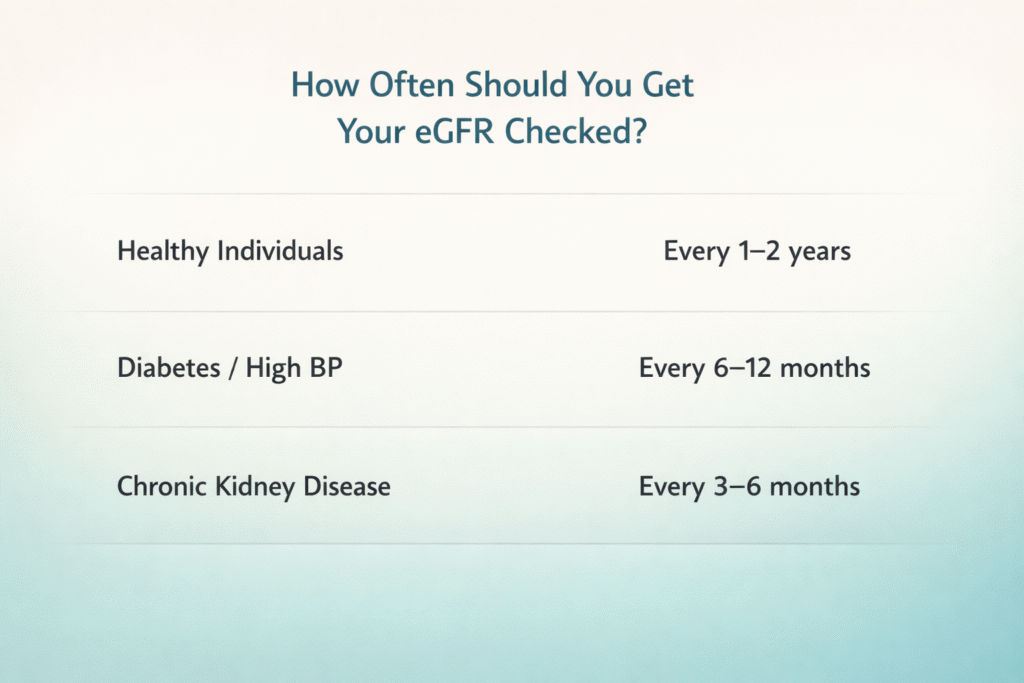 How Often Should You Get Your eGFR Checked?

| | |
|---|---|
| Healthy Individuals | Every 1–2 years |
| Diabetes / High BP | Every 6–12 months |
| Chronic Kidney Disease | Every 3–6 months |